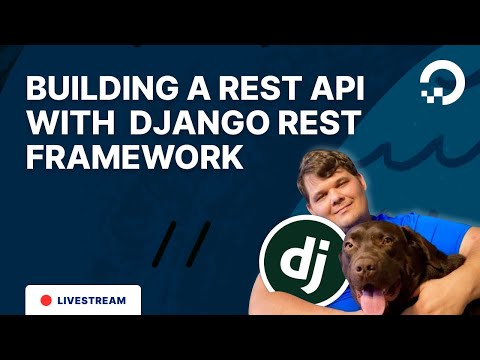 BUILDING A REST API WITH DJANGO REST FRAMEWORK

dj

LIVESTREAM